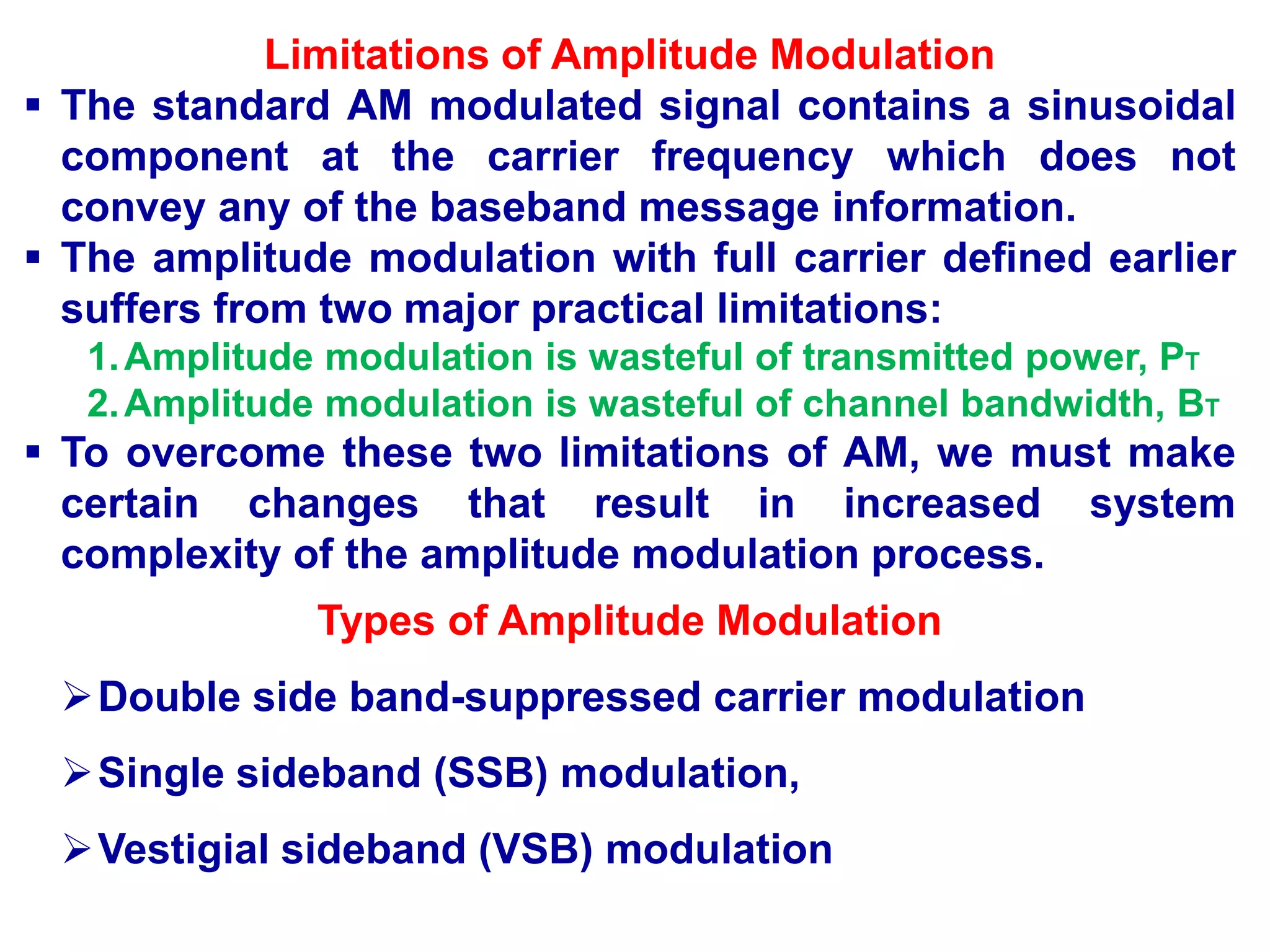 Limitations of Amplitude Modulation

▪ The standard AM modulated signal contains a sinusoidal component at the carrier frequency which does not convey any of the baseband message information.

▪ The amplitude modulation with full carrier defined earlier suffers from two major practical limitations:

1. Amplitude modulation is wasteful of transmitted power, $P_T$

2. Amplitude modulation is wasteful of channel bandwidth, $B_T$

▪ To overcome these two limitations of AM, we must make certain changes that result in increased system complexity of the amplitude modulation process.

Types of Amplitude Modulation

➢ Double side band-suppressed carrier modulation

➢ Single sideband (SSB) modulation,

➢ Vestigial sideband (VSB) modulation